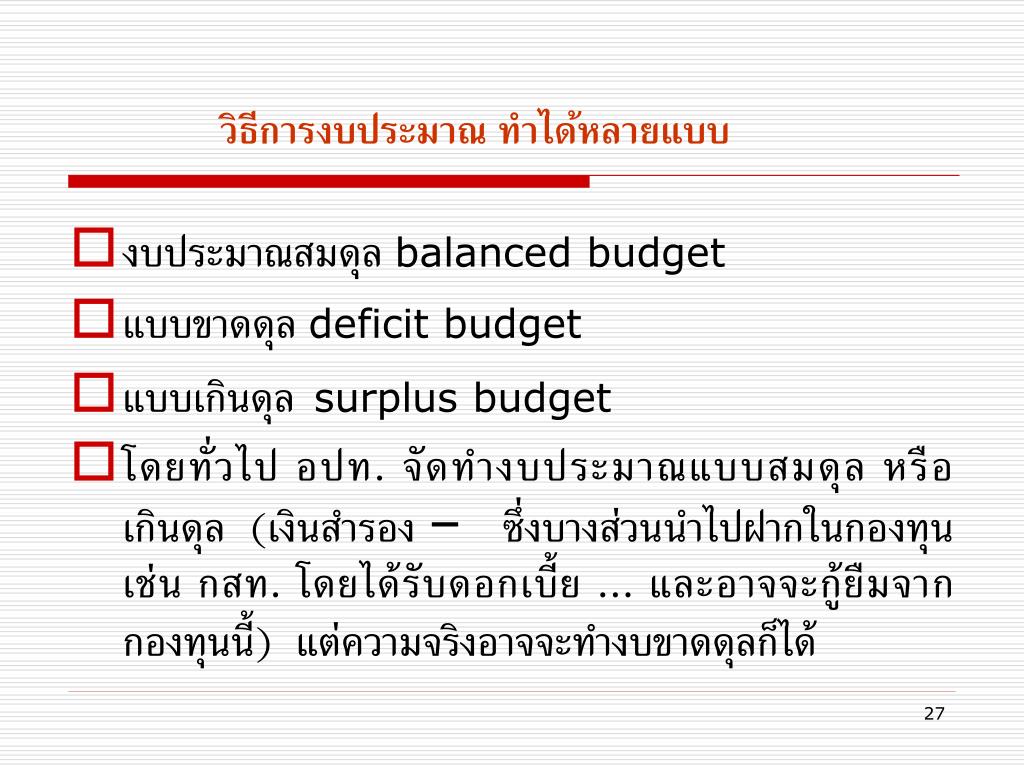 วิธีการงบประมาณ ทำได้หลายแบบ

งบประมาณสมดุล balanced budget

แบบขาดดุล deficit budget

แบบเกินดุล surplus budget

โดยทั่วไป อปท. จัดทำงบประมาณแบบสมดุล หรือเกินดุล (เงินสำรอง – ซึ่งบางส่วนนำไปฝากในกองทุน เช่น กสท. โดยได้รับดอกเบี้ย ... และอาจจะกู้ยืมจากกองทุนนี้) แต่ความจริงอาจจะทำงบขาดดุลก็ได้

27